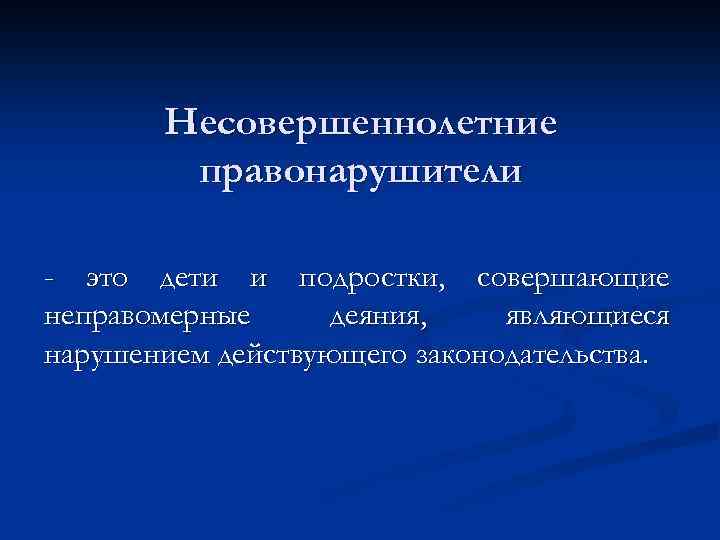 Несовершеннолетние правонарушители

- это дети и подростки, совершающие неправомерные деяния, являющиеся нарушением действующего законодательства.